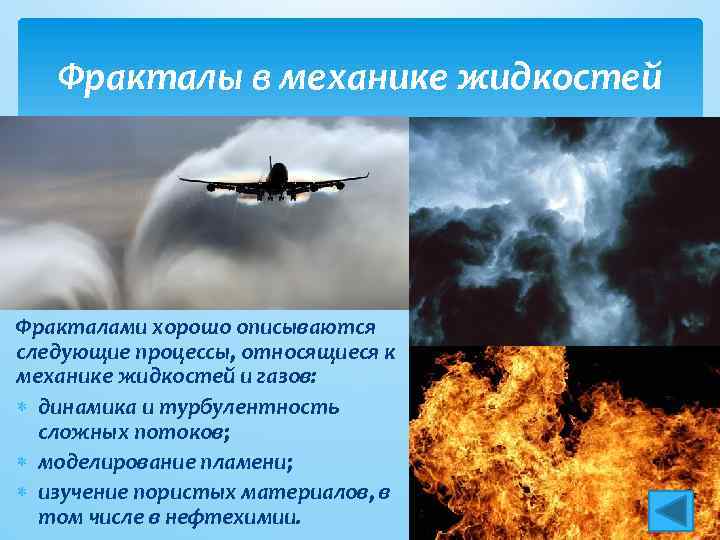 Фракталы в механике жидкостей

Фракталами хорошо описываются следующие процессы, относящиеся к механике жидкостей и газов:

* динамика и турбулентность сложных потоков;
* моделирование пламени;
* изучение пористых материалов, в том числе в нефтехимии.